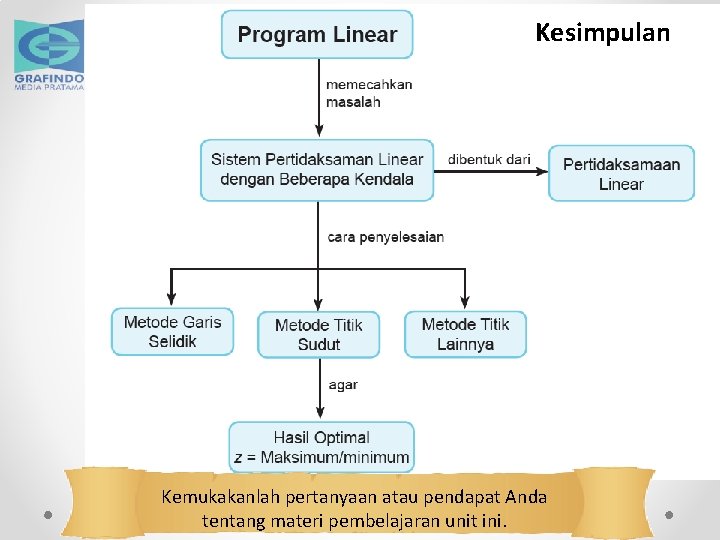 GRAFINDO
MEDIA PRATAMA

Kesimpulan

Program Linear

memecahkan masalah

Sistem Pertidaksaman Linear dengan Beberapa Kendala

dibentuk dari

Pertidaksamaan Linear

cara penyelesaian

Metode Garis Selidik

Metode Titik Sudut

Metode Titik Lainnya

agar

Hasil Optimal
$z$ = Maksimum/minimum

Kemukakanlah pertanyaan atau pendapat Anda tentang materi pembelajaran unit ini.